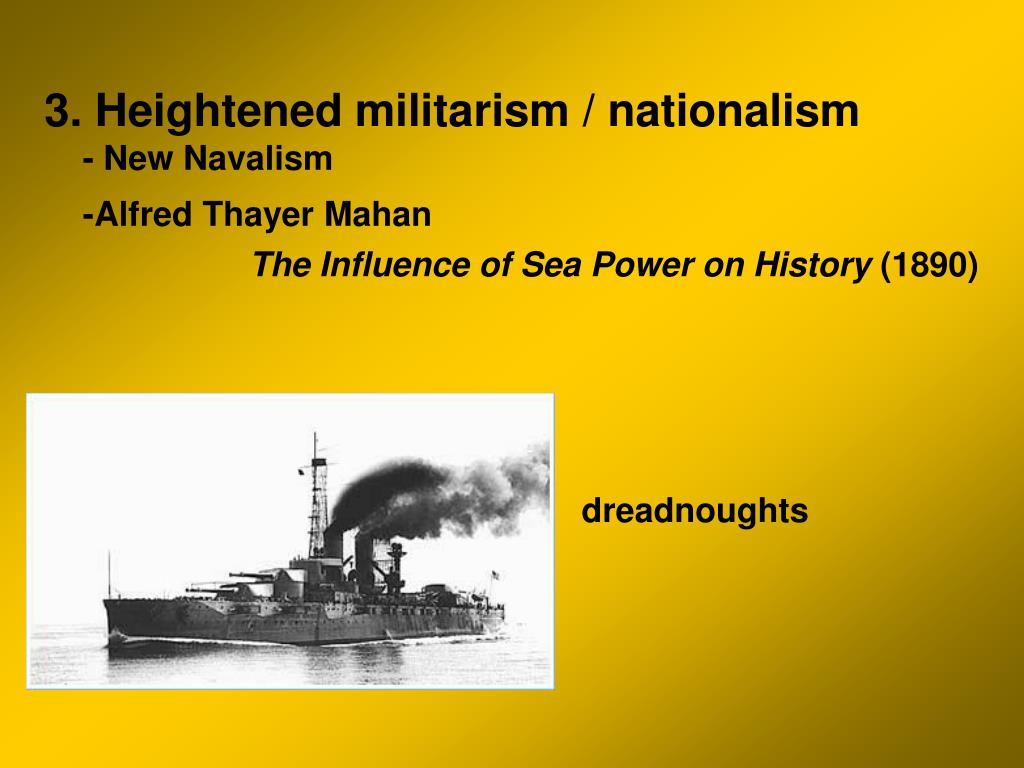 3. Heightened militarism / nationalism

- New Navalism

-Alfred Thayer Mahan

The Influence of Sea Power on History (1890)

dreadnoughts